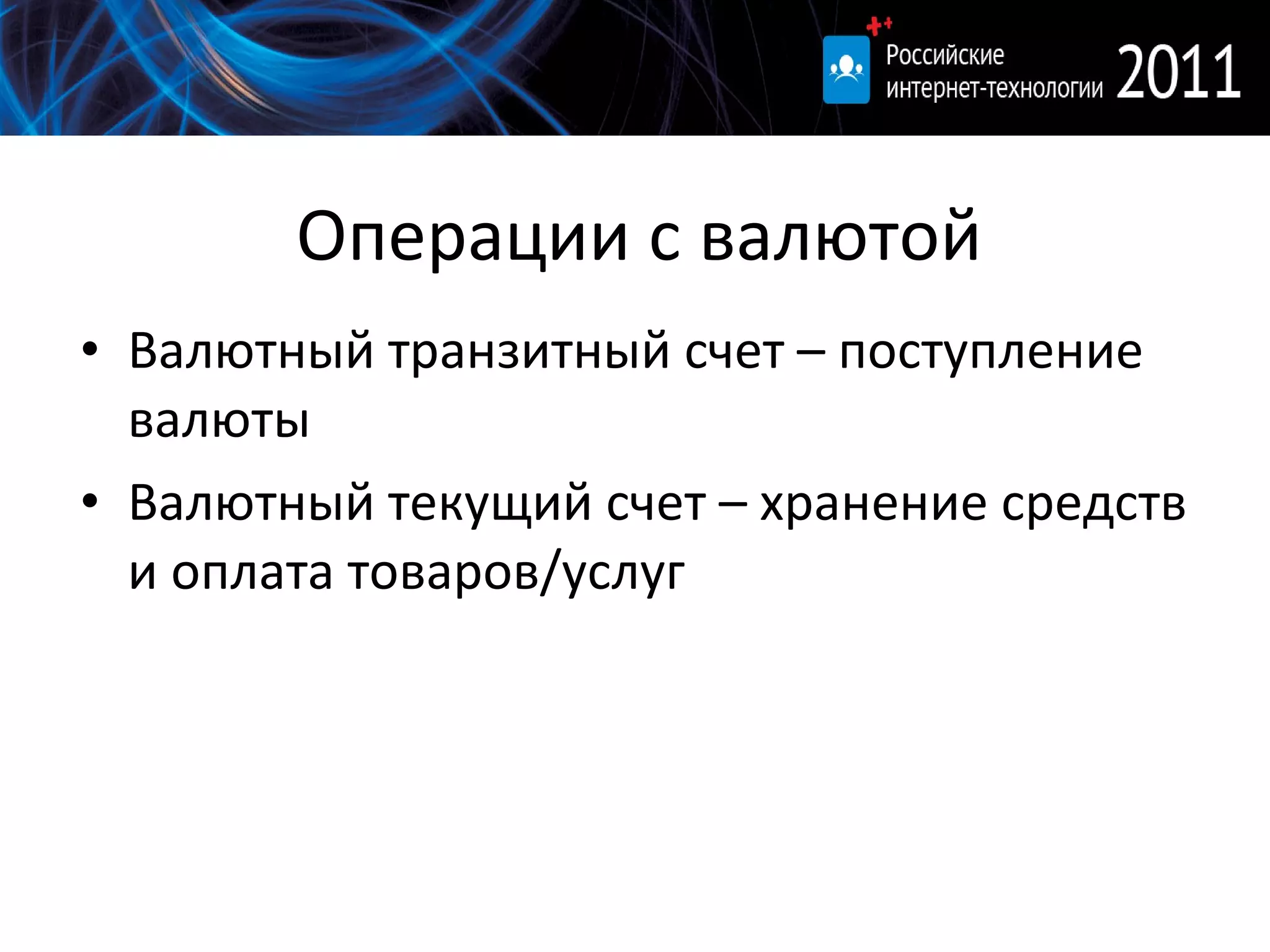 Российские интернет-технологии 2011

Операции с валютой

• Валютный транзитный счет – поступление валюты
• Валютный текущий счет – хранение средств и оплата товаров/услуг